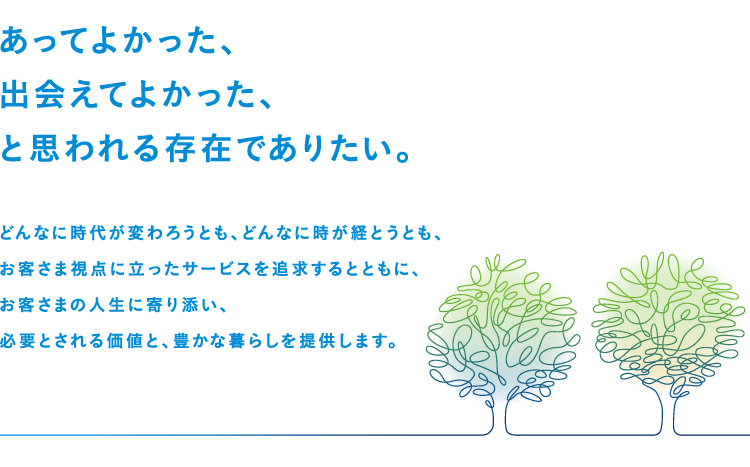 あってよかった、
出会えてよかった、
と思われる存在でありたい。

どんなに時代が変わろうとも、どんなに時が経とうとも、
お客さま視点に立ったサービスを追求するとともに、
お客さまの人生に寄り添い、
必要とされる価値と、豊かな暮らしを提供します。